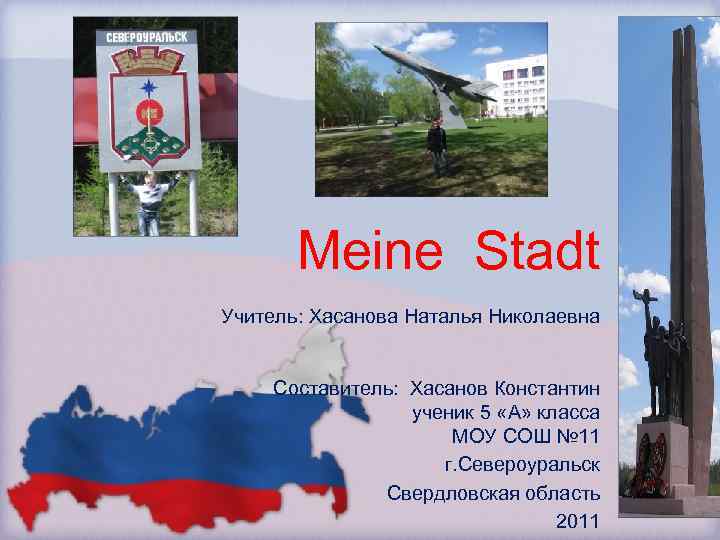 СЕВЕРОУРАЛЬСК

Meine Stadt

Учитель: Хасанова Наталья Николаевна

Составитель: Хасанов Константин
ученик 5 «А» класса
МОУ СОШ №11
г.Североуральск
Свердловская область
2011